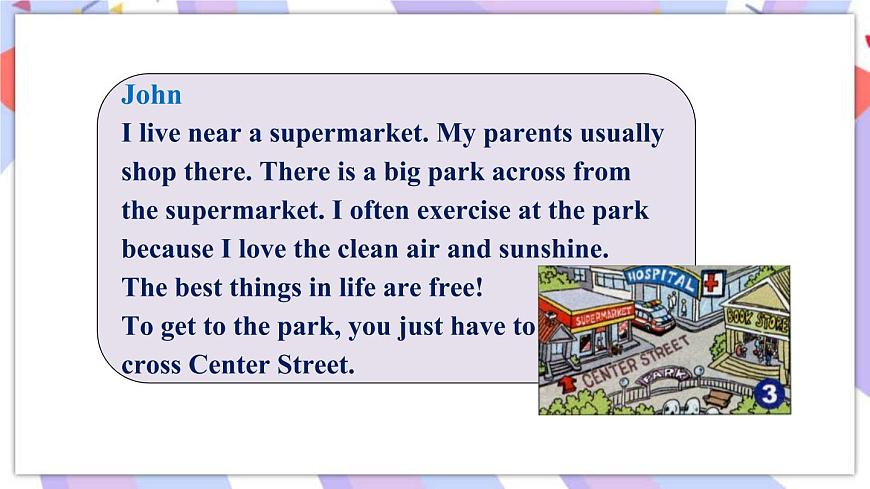 John
I live near a supermarket. My parents usually shop there. There is a big park across from the supermarket. I often exercise at the park because I love the clean air and sunshine. The best things in life are free!
To get to the park, you just have to cross Center Street.

HOSPITAL
SUPERMARKET
BOOK STORE
CENTER STREET
PARK
3